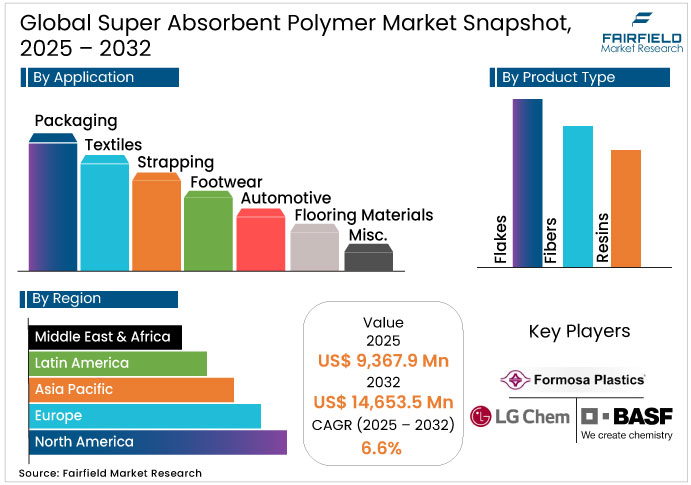 Global Super Absorbent Polymer Market Snapshot, 2025 – 2032

FAIRFIELD
Market Research

By Application

Packaging
Textiles
Strapping
Footwear
Automotive
Flooring Materials
Misc.

By Product Type

Flakes
Fibers
Resins

By Region

Middle East & Africa
Latin America
Asia Pacific
Europe
North America

Value
2025
US$ 9,367.9 Mn
2032
US$ 14,653.5 Mn
CAGR (2025 – 2032)
6.6%

Key Players

Formosa Plastics
LG Chem
BASF
We create chemistry

Source: Fairfield Market Research